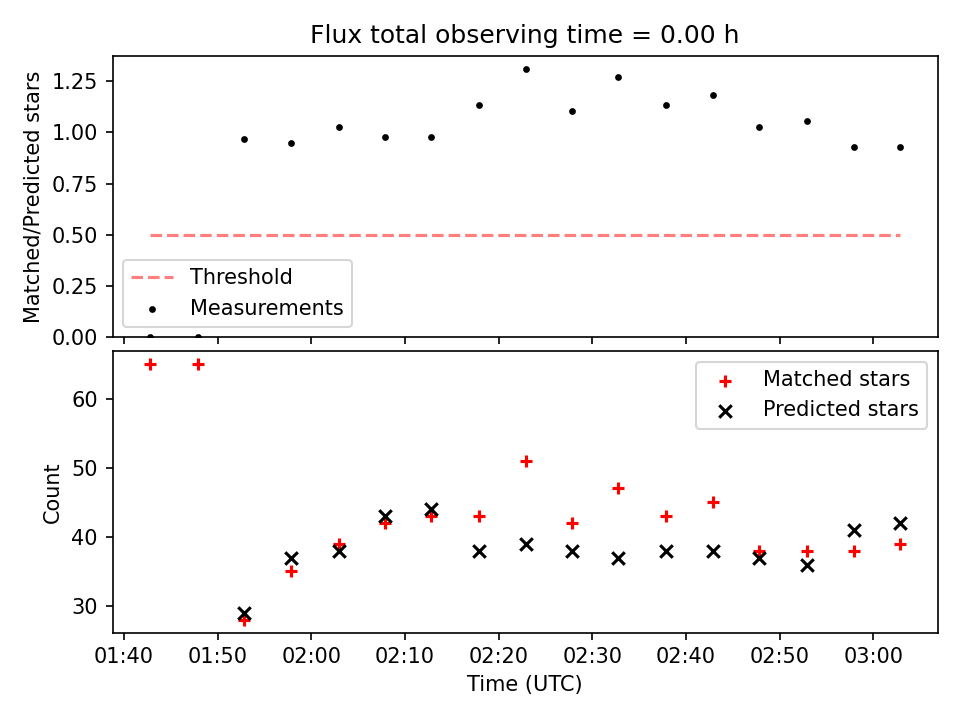 Flux total observing time = 0.00 h

Matched/Predicted stars

1.25
1.00
0.75
0.50
0.25
0.00

Threshold
Measurements

Count

60
50
40
30

Matched stars
Predicted stars

01:40
01:50
02:00
02:10
02:20
02:30
02:40
02:50
03:00

Time (UTC)